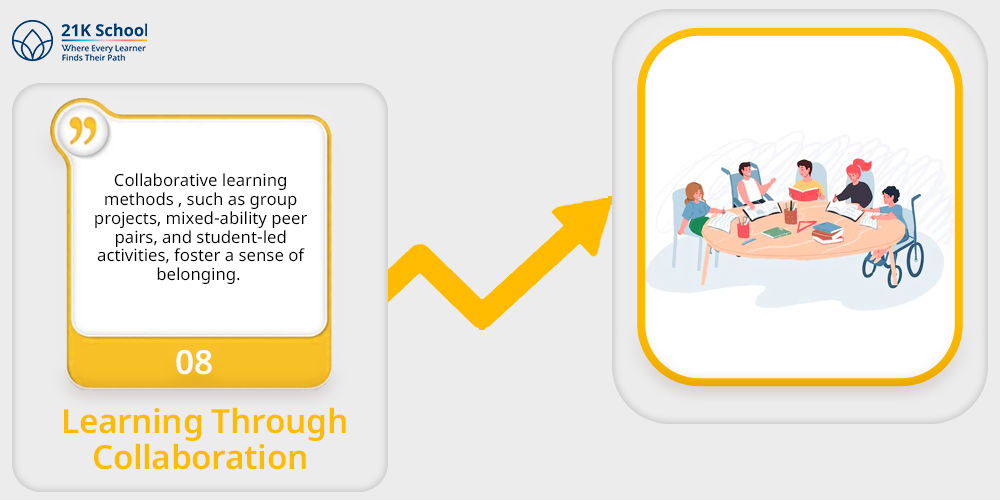 21K School
Where Every Learner Finds Their Path

Collaborative learning methods , such as group projects, mixed-ability peer pairs, and student-led activities, foster a sense of belonging.

08

Learning Through Collaboration